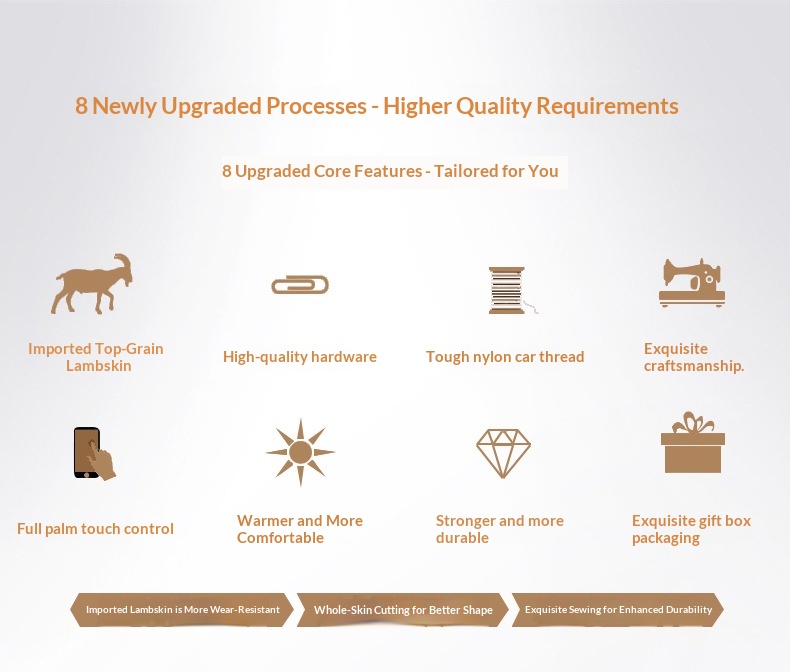 8 Newly Upgraded Processes - Higher Quality Requirements

8 Upgraded Core Features - Tailored for You

Imported Top-Grain Lambskin

High-quality hardware

Tough nylon car thread

Exquisite craftsmanship.

Full palm touch control

Warmer and More Comfortable

Stronger and more durable

Exquisite gift box packaging

Imported Lambskin is More Wear-Resistant

Whole-Skin Cutting for Better Shape

Exquisite Sewing for Enhanced Durability